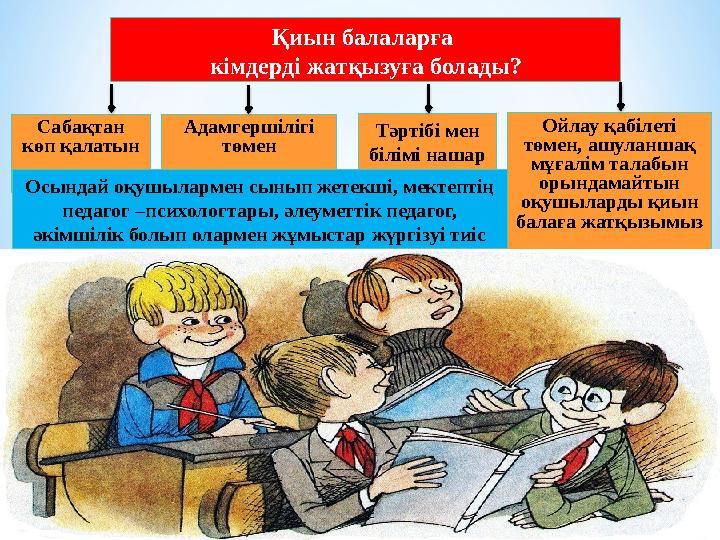 Қиын балаларға
кімдерді жатқызуға болады?

Сабақтан көп қалатын

Адамгершілігі төмен

Тәртібі мен білімі нашар

Ойлау қабілеті төмен, ашуланшақ мұғалім талабын орындамайтын оқушыларды қиын балаға жатқызымыз

Осындай оқушылармен сынып жетекші, мектептің педагог –психологтары, әлеуметтік педагог, әкімшілік болып олармен жұмыстар жүргізуі тиіс